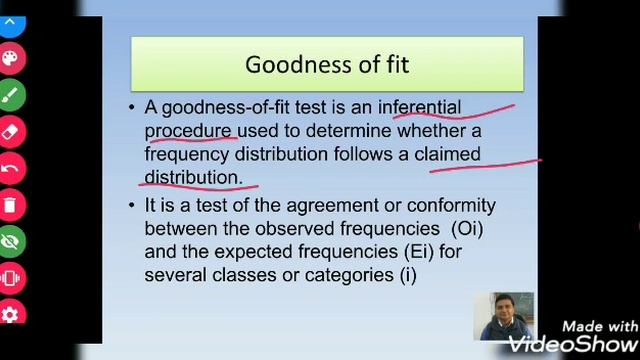 Goodness of fit

• A goodness-of-fit test is an inferential procedure used to determine whether a frequency distribution follows a claimed distribution.

• It is a test of the agreement or conformity between the observed frequencies (Oi) and the expected frequencies (Ei) for several classes or categories (i)

Made with VideoShow